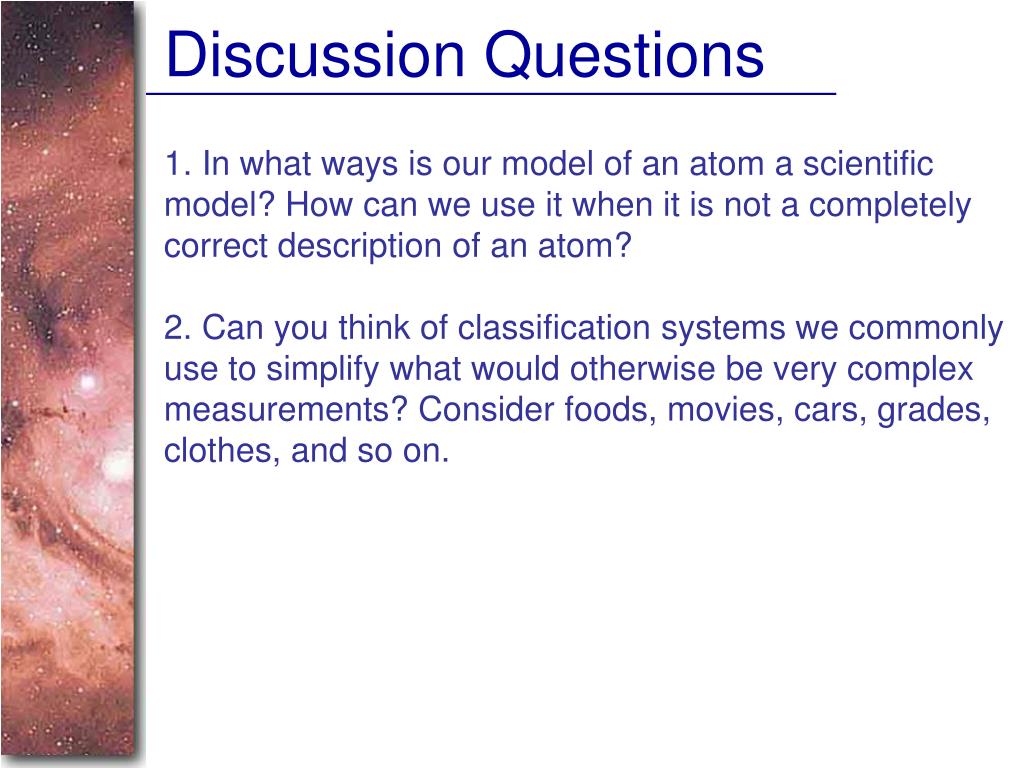 Discussion Questions

1. In what ways is our model of an atom a scientific model? How can we use it when it is not a completely correct description of an atom?

2. Can you think of classification systems we commonly use to simplify what would otherwise be very complex measurements? Consider foods, movies, cars, grades, clothes, and so on.